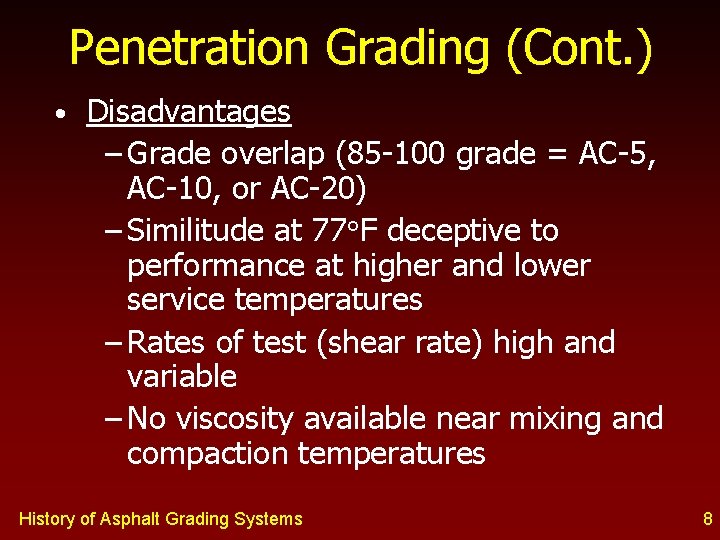 Penetration Grading (Cont.)

• Disadvantages

– Grade overlap (85-100 grade = AC-5, AC-10, or AC-20)

– Similitude at 77°F deceptive to performance at higher and lower service temperatures

– Rates of test (shear rate) high and variable

– No viscosity available near mixing and compaction temperatures

History of Asphalt Grading Systems

8